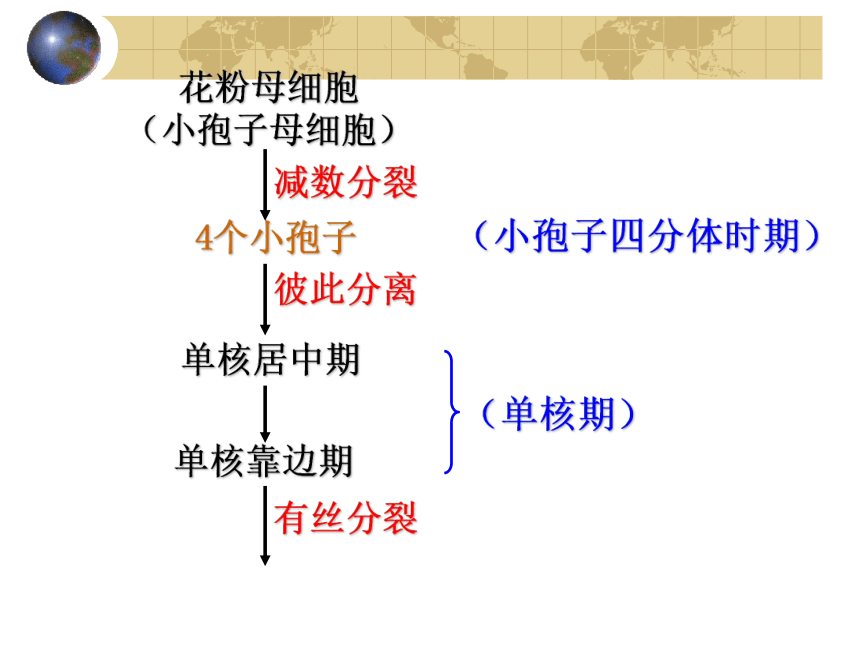 花粉母细胞
（小孢子母细胞）

减数分裂

4个小孢子　（小孢子四分体时期）

彼此分离

单核居中期

单核靠边期

（单核期）

有丝分裂